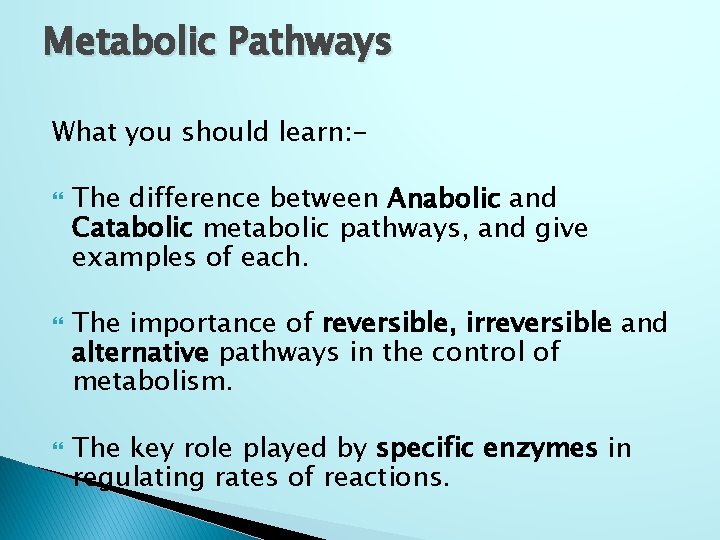 Metabolic Pathways

What you should learn:-

The difference between Anabolic and Catabolic metabolic pathways, and give examples of each.

The importance of reversible, irreversible and alternative pathways in the control of metabolism.

The key role played by specific enzymes in regulating rates of reactions.